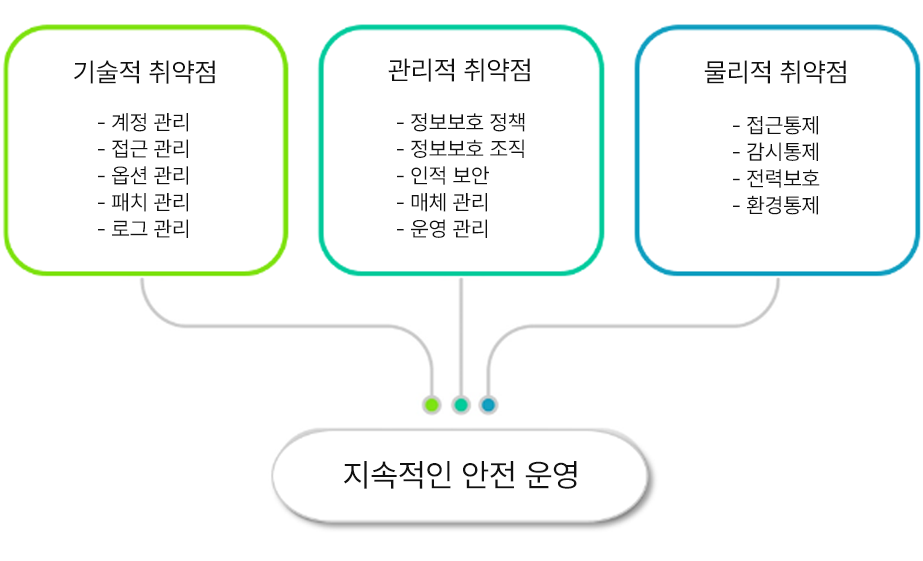 기술적 취약점

- 계정 관리
- 접근 관리
- 옵션 관리
- 패치 관리
- 로그 관리

관리적 취약점

- 정보보호 정책
- 정보보호 조직
- 인적 보안
- 매체 관리
- 운영 관리

물리적 취약점

- 접근통제
- 감시통제
- 전력보호
- 환경통제

지속적인 안전 운영